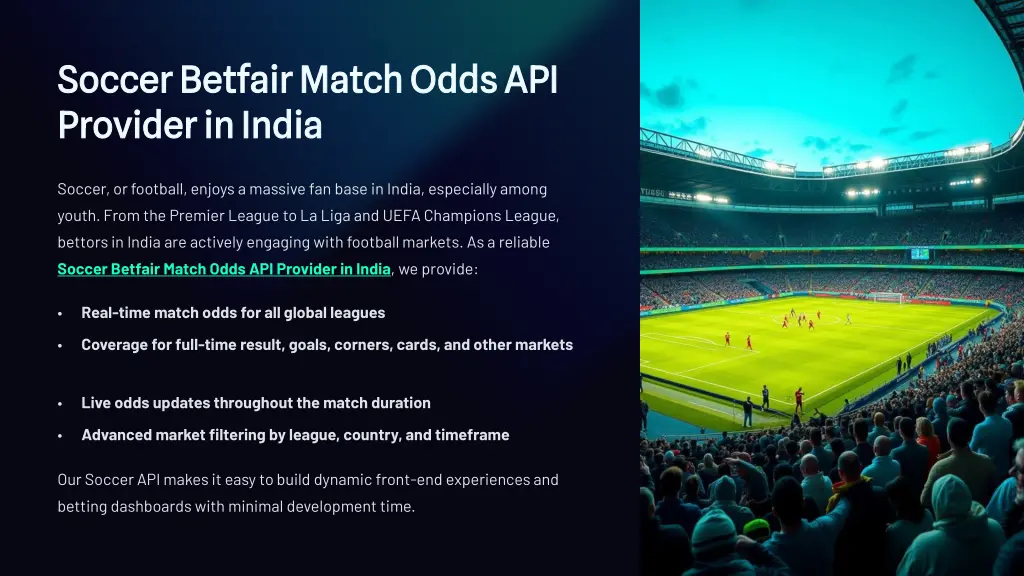 Soccer Betfair Match Odds API Provider in India

Soccer, or football, enjoys a massive fan base in India, especially among youth. From the Premier League to La Liga and UEFA Champions League, bettors in India are actively engaging with football markets. As a reliable Soccer Betfair Match Odds API Provider in India, we provide:

• Real-time match odds for all global leagues
• Coverage for full-time result, goals, corners, cards, and other markets
• Live odds updates throughout the match duration
• Advanced market filtering by league, country, and timeframe

Our Soccer API makes it easy to build dynamic front-end experiences and betting dashboards with minimal development time.